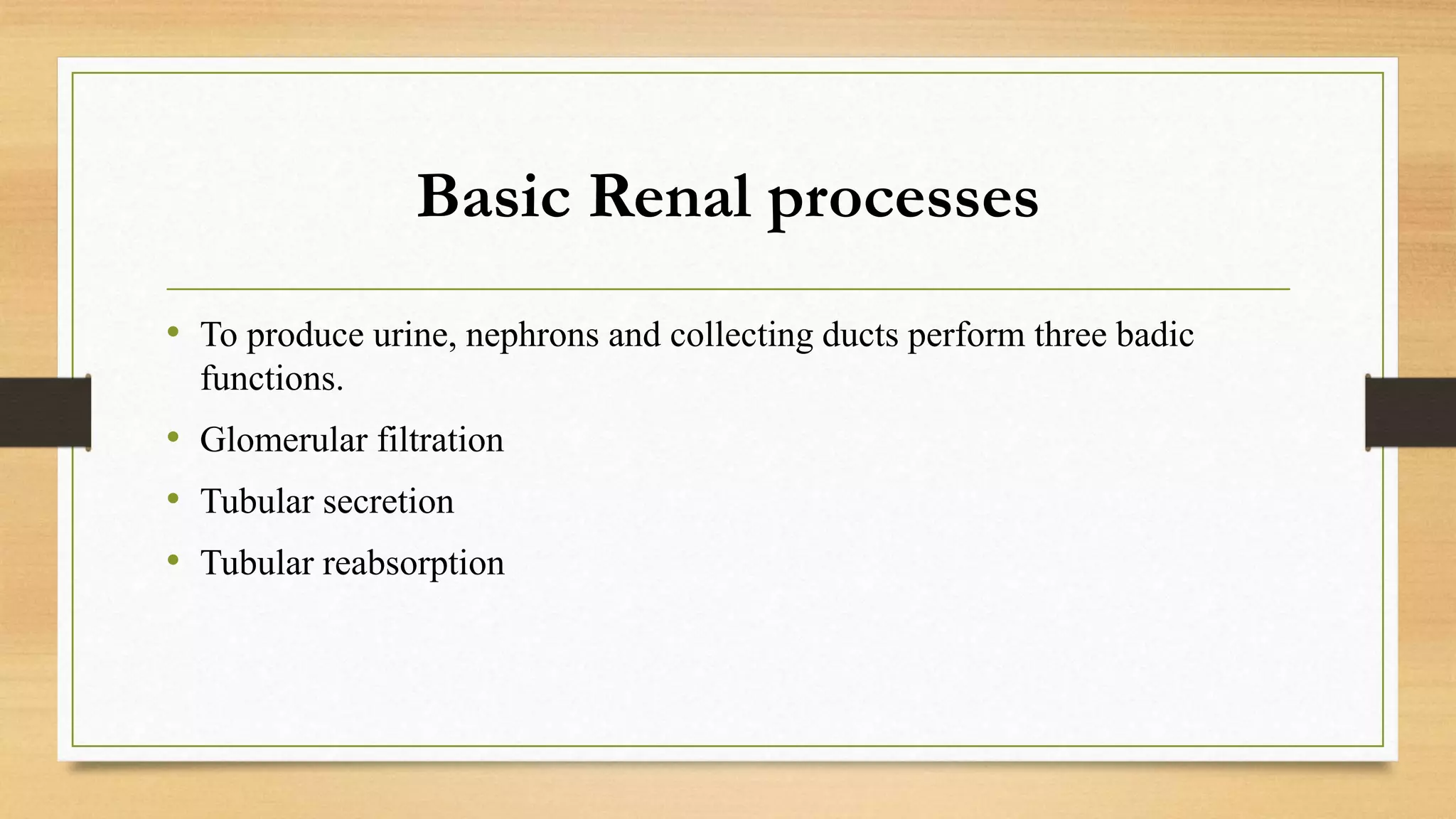 Basic Renal processes

• To produce urine, nephrons and collecting ducts perform three badic functions.

• Glomerular filtration

• Tubular secretion

• Tubular reabsorption